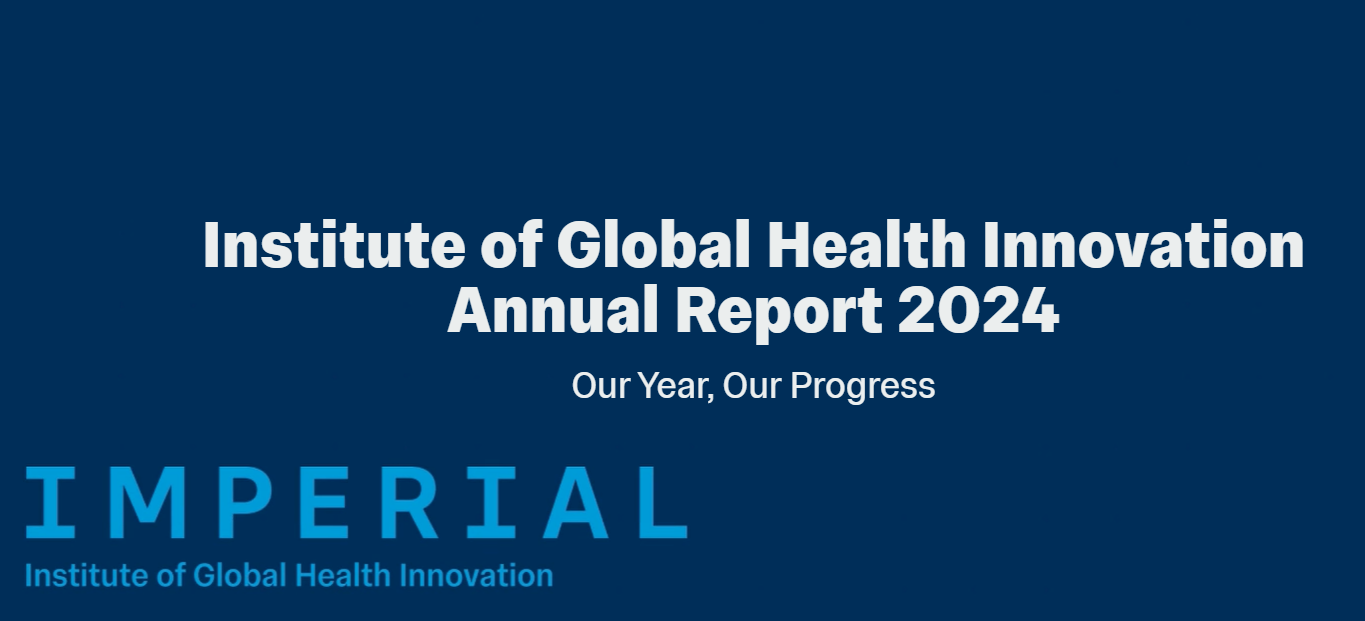 Institute of Global Health Innovation
Annual Report 2024

Our Year, Our Progress

IMPERIAL

Institute of Global Health Innovation